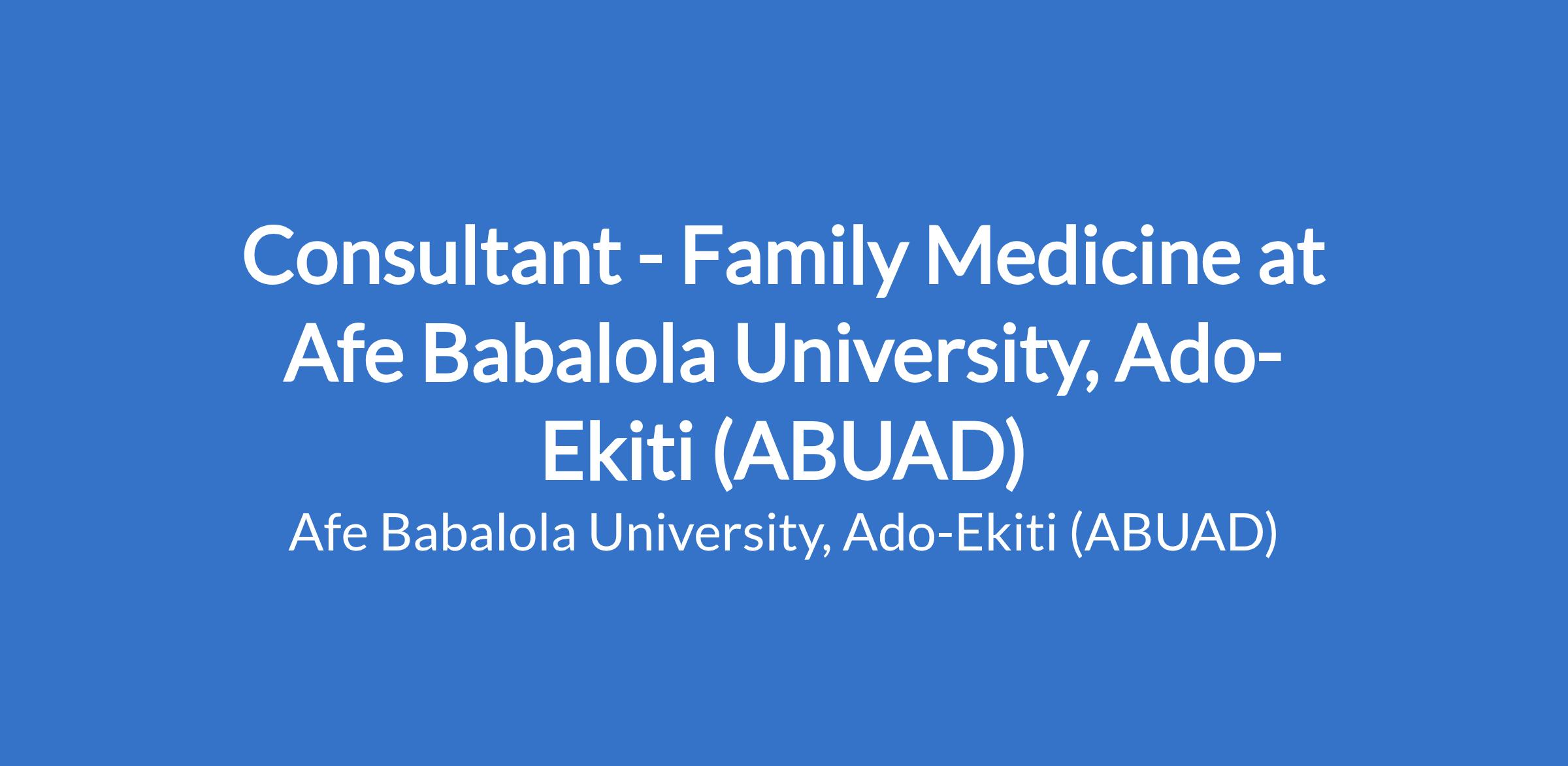 Consultant - Family Medicine at Afe Babalola University, Ado-Ekiti (ABUAD)

Afe Babalola University, Ado-Ekiti (ABUAD)